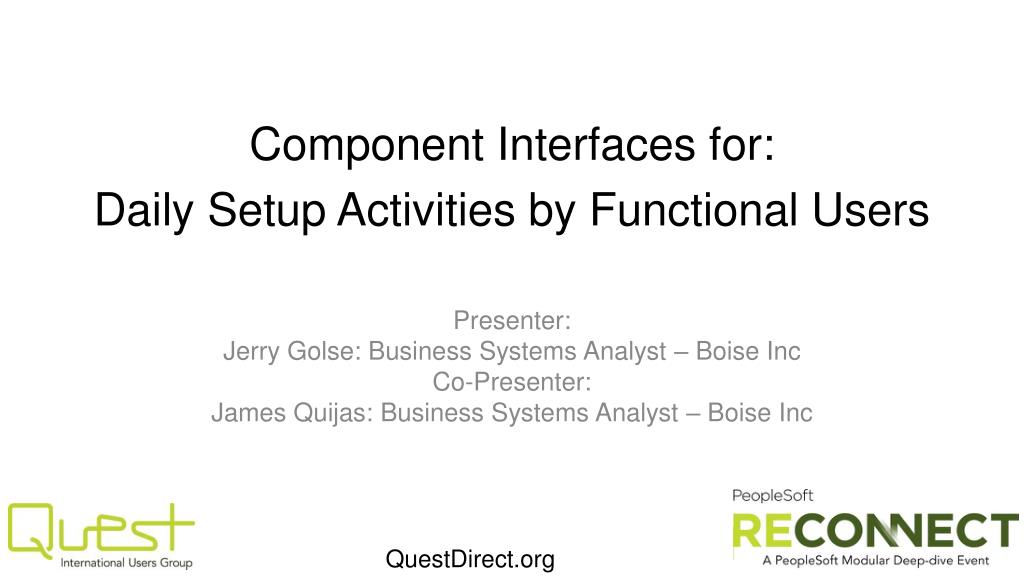 Component Interfaces for:
Daily Setup Activities by Functional Users

Presenter:
Jerry Golse: Business Systems Analyst – Boise Inc
Co-Presenter:
James Quijas: Business Systems Analyst – Boise Inc

Quest
International Users Group

QuestDirect.org

PeopleSoft
RECONNECT
A PeopleSoft Modular Deep-dive Event